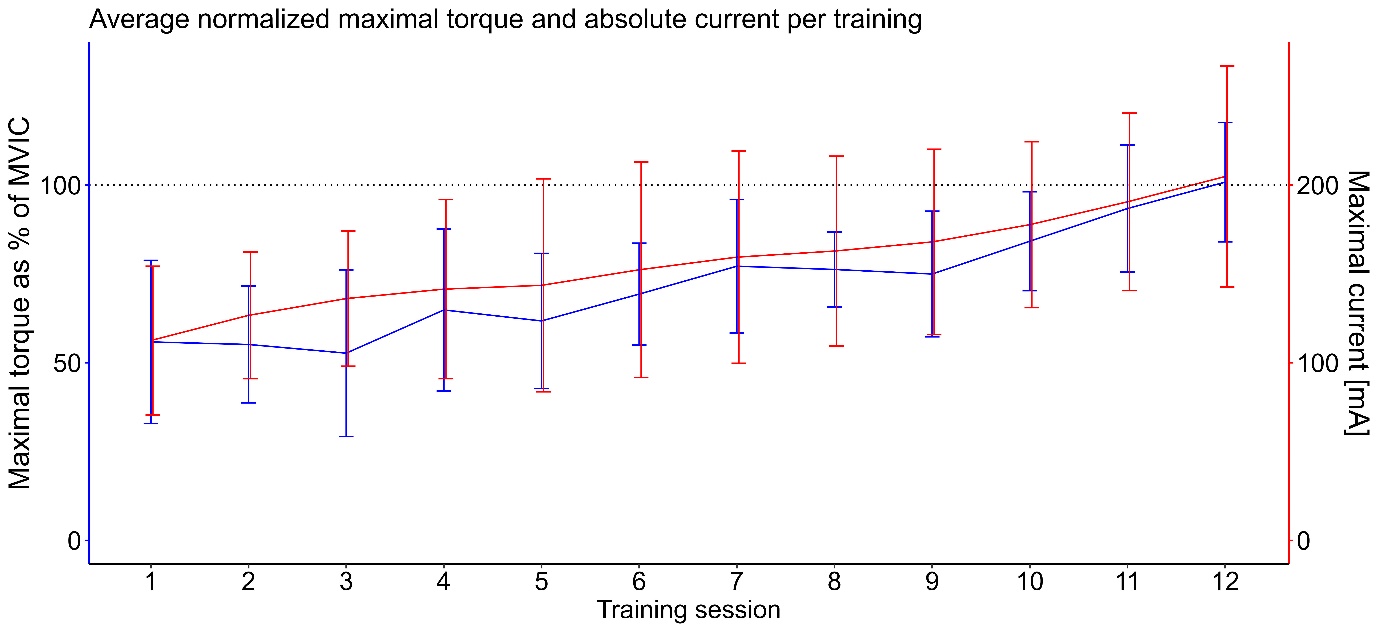 Average normalized maximal torque and absolute current per training

Maximal torque as % of MVIC

100
50
0

Maximal current [mA]

200
100
0

1 2 3 4 5 6 7 8 9 10 11 12

Training session